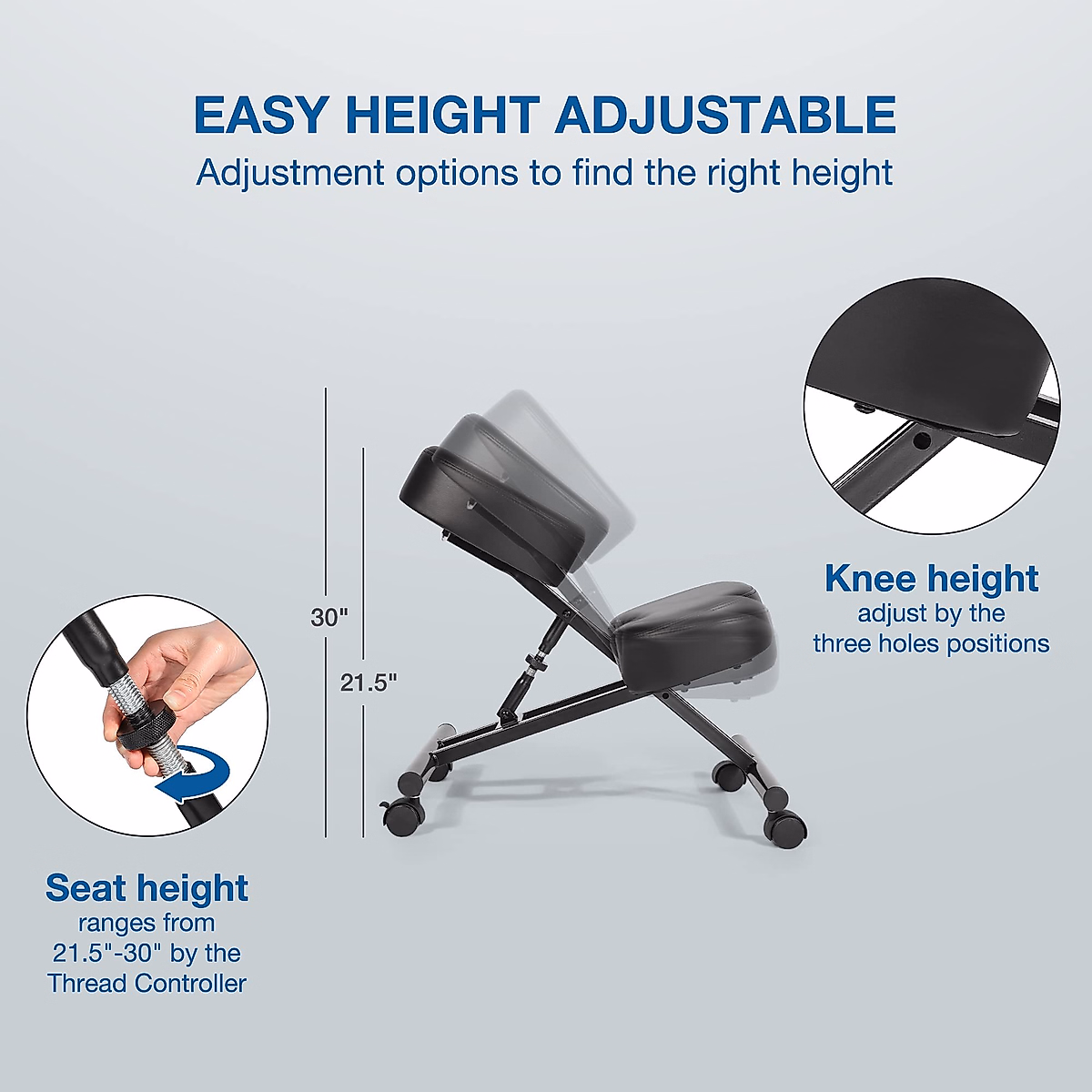 EASY HEIGHT ADJUSTABLE
Adjustment options to find the right height

30"

21.5"

Knee height
adjust by the three holes positions

Seat height
ranges from 21.5"-30" by the Thread Controller